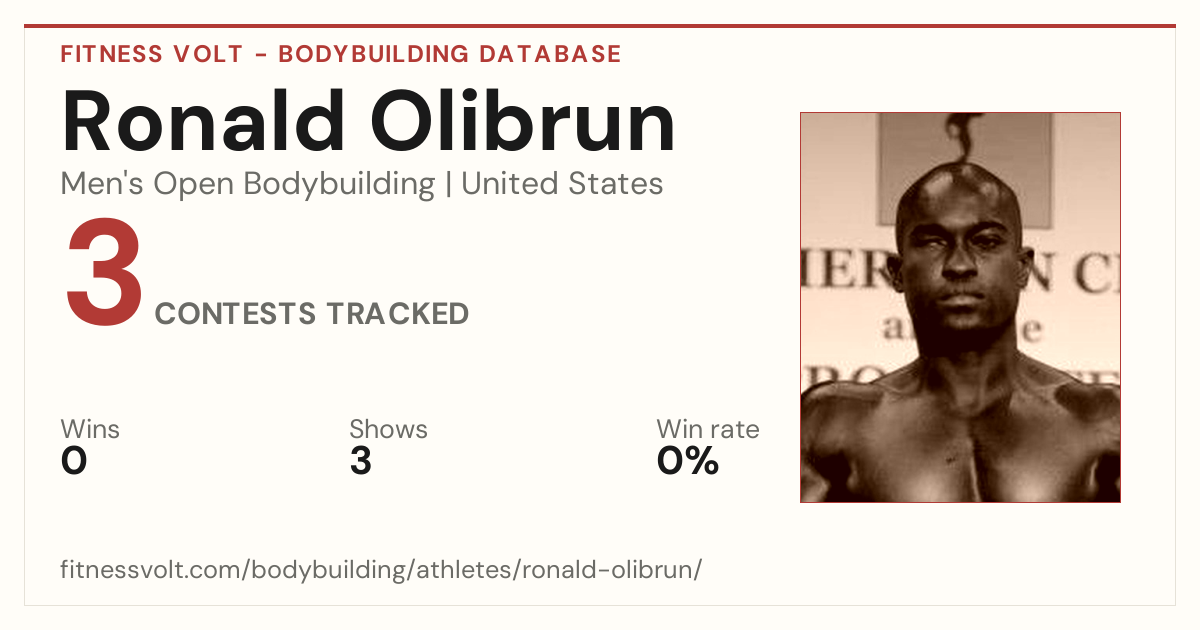 FITNESS VOLT - BODYBUILDING DATABASE

Ronald Olibrun

Men's Open Bodybuilding | United States

3 CONTESTS TRACKED

Wins
0

Shows
3

Win rate
0%

fitnessvolt.com/bodybuilding/athletes/ronald-olibrun/